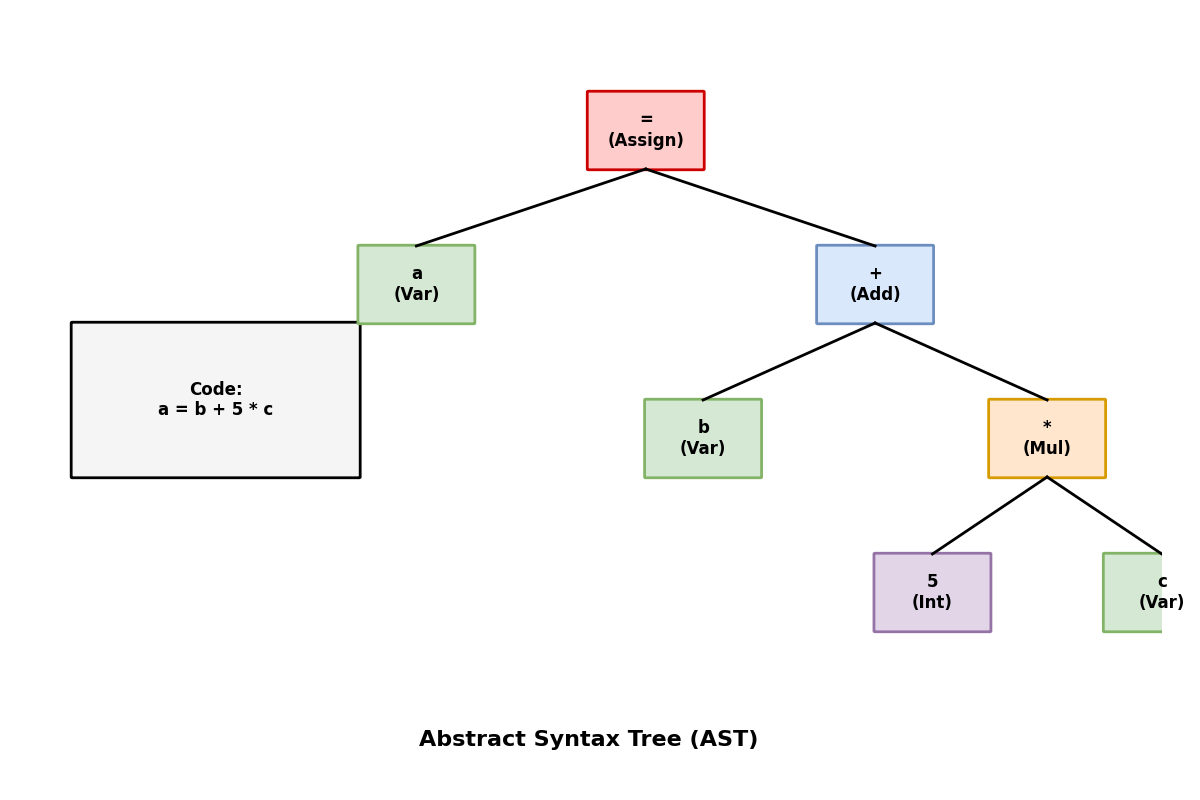 =
(Assign)

a
(Var)

+
(Add)

Code:
a = b + 5 * c

b
(Var)

*
(Mul)

5
(Int)

c
(Var)

Abstract Syntax Tree (AST)